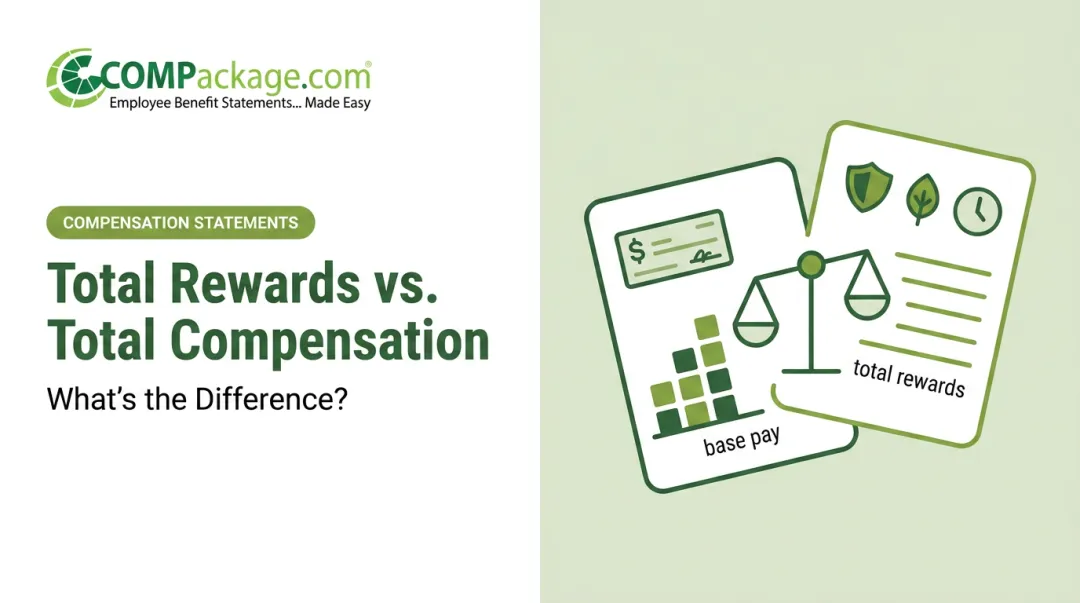 COMPackage.com®
Employee Benefit Statements... Made Easy

COMPENSATION STATEMENTS

Total Rewards vs. Total Compensation

What's the Difference?

$

base pay

total rewards